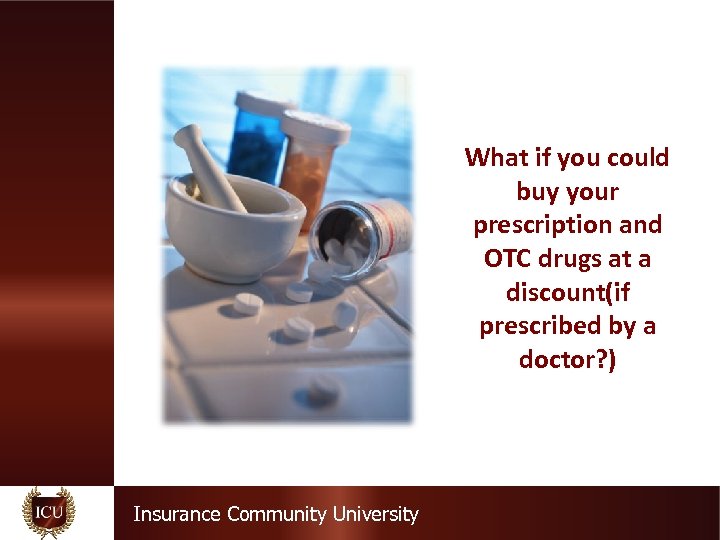 What if you could buy your prescription and OTC drugs at a discount(if prescribed by a doctor?)

ICU

Insurance Community University